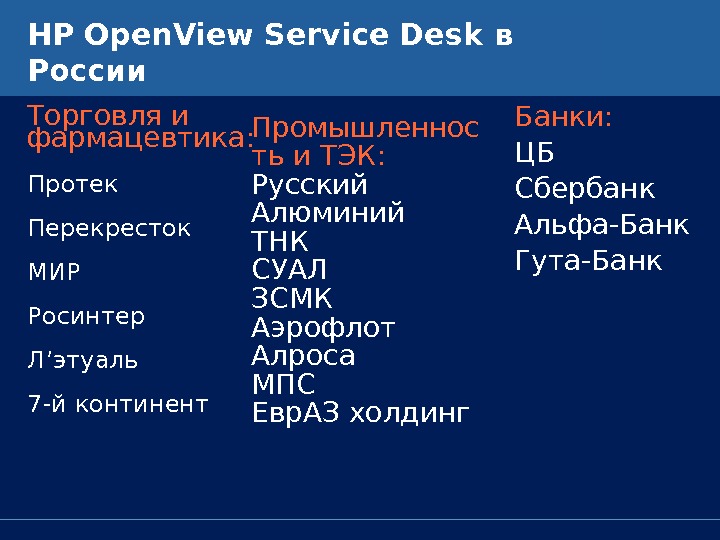 HP OpenView Service Desk в России

Торговля и фармацевтика:

Протек

Перекресток

МИР

Росинтер

Л’этуаль

7-й континент

Промышленность и ТЭК:

Русский Алюминий

ТНК

СУАЛ

ЗСМК

Аэрофлот

Алроса

МПС

ЕврАЗ холдинг

Банки:

ЦБ

Сбербанк

Альфа-Банк

Гута-Банк